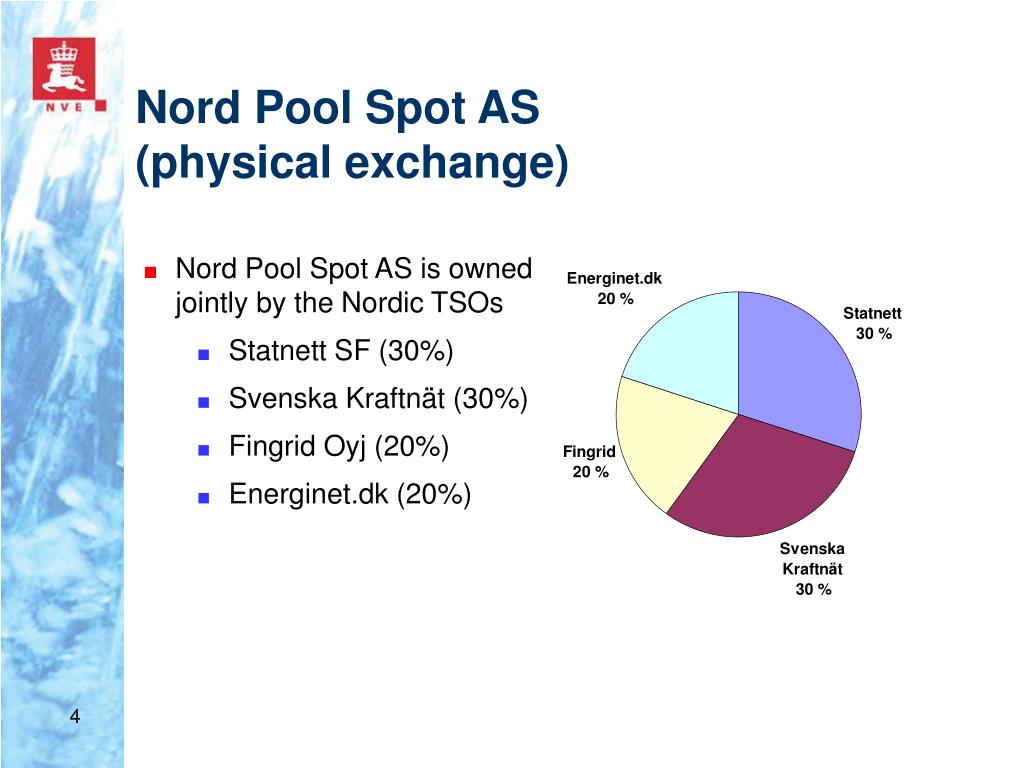 NVE

Nord Pool Spot AS
(physical exchange)

Nord Pool Spot AS is owned jointly by the Nordic TSOs
Statnett SF (30%)
Svenska Kraftnät (30%)
Fingrid Oyj (20%)
Energinet.dk (20%)

Energinet.dk
20 %

Statnett
30 %

Fingrid
20 %

Svenska
Kraftnät
30 %

4